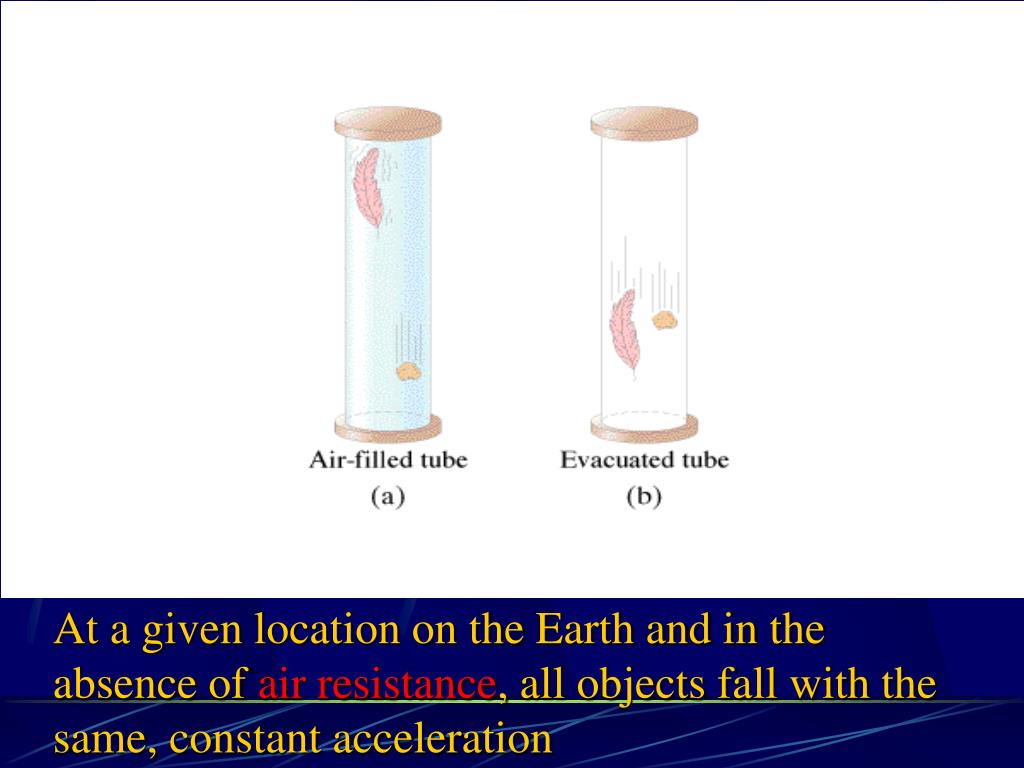 Air-filled tube
(a)

Evacuated tube
(b)

At a given location on the Earth and in the absence of air resistance, all objects fall with the same, constant acceleration